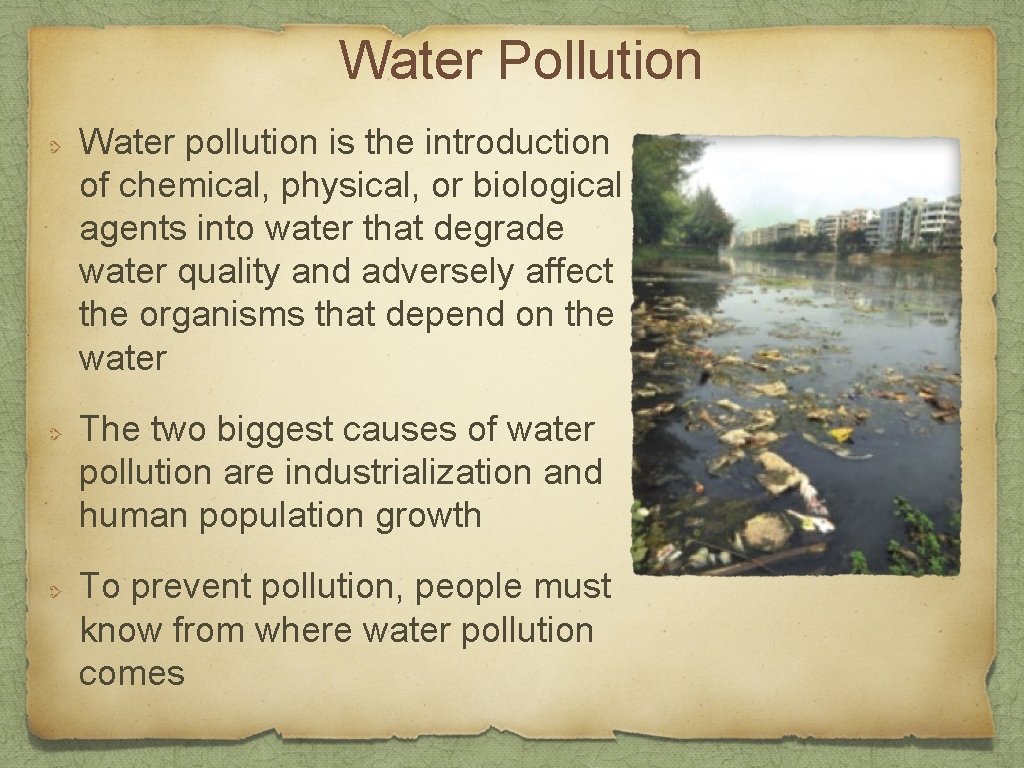 Water Pollution

Water pollution is the introduction of chemical, physical, or biological agents into water that degrade water quality and adversely affect the organisms that depend on the water

The two biggest causes of water pollution are industrialization and human population growth

To prevent pollution, people must know from where water pollution comes